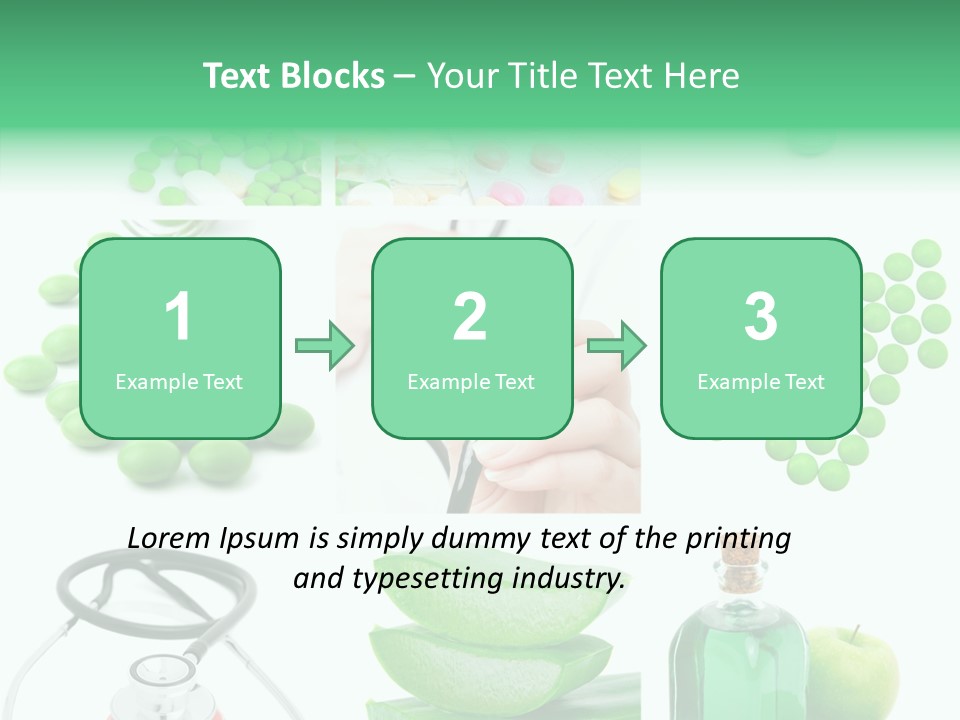 Text Blocks – Your Title Text Here

1
Example Text

2
Example Text

3
Example Text

Lorem Ipsum is simply dummy text of the printing and typesetting industry.